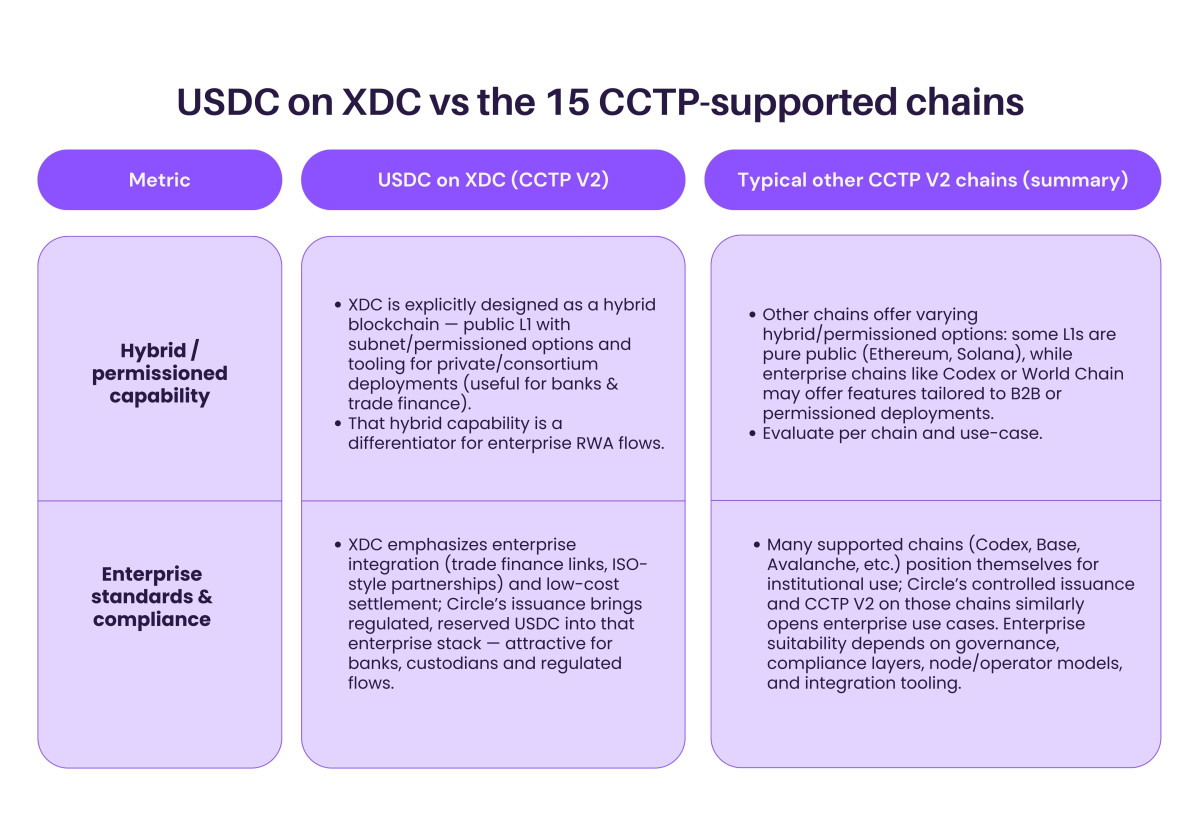 USDC on XDC vs the 15 CCTP-supported chains

| Metric | USDC on XDC (CCTP V2) | Typical other CCTP V2 chains (summary) |
|---|---|---|
| Hybrid / permissioned capability | • XDC is explicitly designed as a hybrid blockchain — public L1 with subnet/permissioned options and tooling for private/consortium deployments (useful for banks & trade finance). • That hybrid capability is a differentiator for enterprise RWA flows. | • Other chains offer varying hybrid/permissioned options: some L1s are pure public (Ethereum, Solana), while enterprise chains like Codex or World Chain may offer features tailored to B2B or permissioned deployments. • Evaluate per chain and use-case. |
| Enterprise standards & compliance | • XDC emphasizes enterprise integration (trade finance links, ISO-style partnerships) and low-cost settlement; Circle's issuance brings regulated, reserved USDC into that enterprise stack — attractive for banks, custodians and regulated flows. | • Many supported chains (Codex, Base, Avalanche, etc.) position themselves for institutional use; Circle's controlled issuance and CCTP V2 on those chains similarly opens enterprise use cases. Enterprise suitability depends on governance, compliance layers, node/operator models, and integration tooling. |